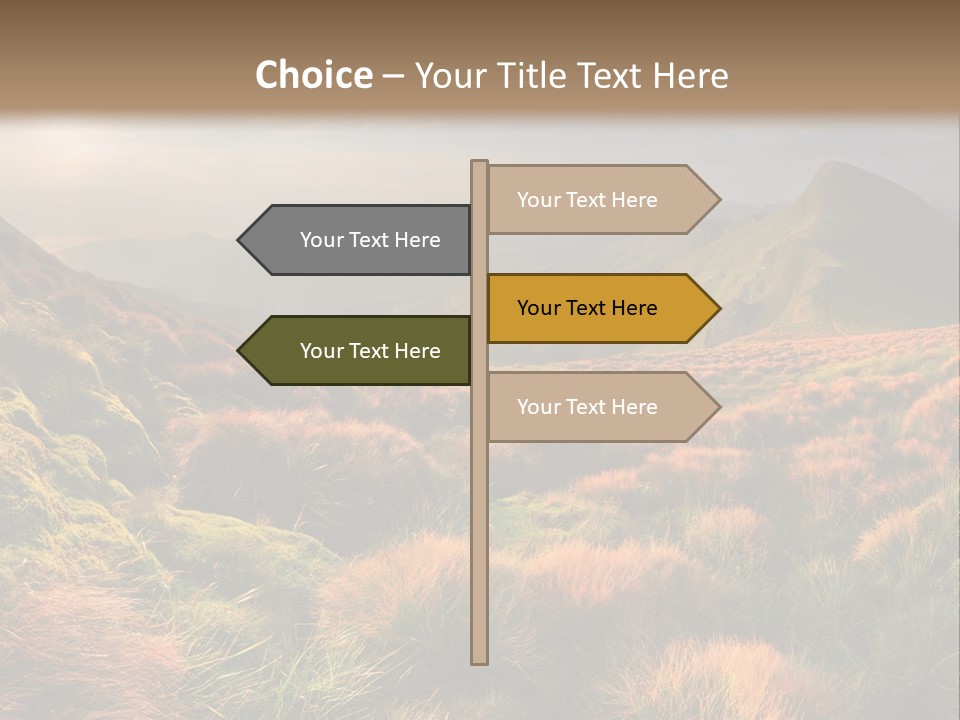 Choice – Your Title Text Here

Your Text Here

Your Text Here

Your Text Here

Your Text Here

Your Text Here